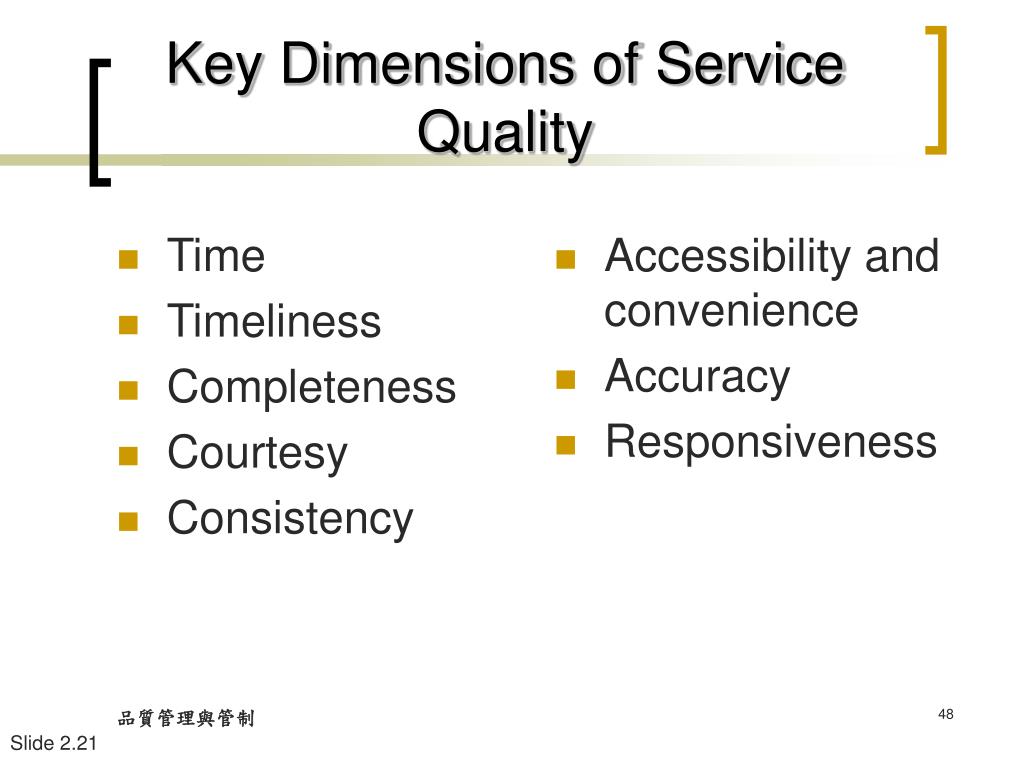 Key Dimensions of Service Quality

- Time
- Timeliness
- Completeness
- Courtesy
- Consistency

- Accessibility and convenience
- Accuracy
- Responsiveness

品質管理與管制

48

Slide 2.21